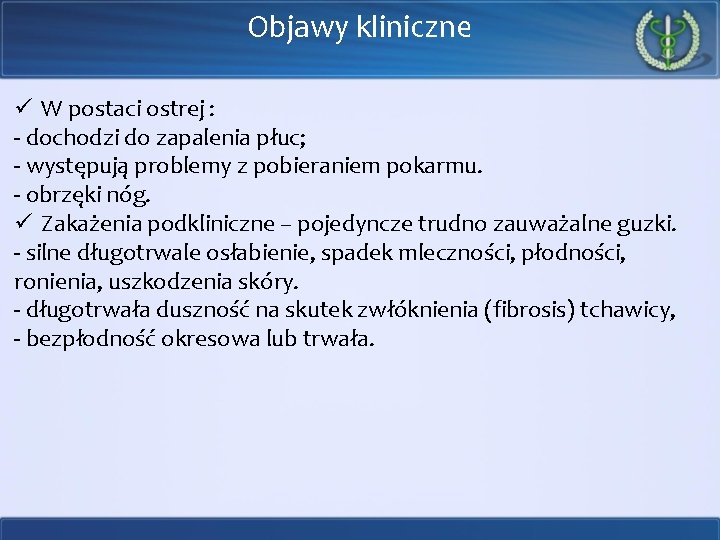 Objawy kliniczne

✓ W postaci ostrej :
- dochodzi do zapalenia płuc;
- występują problemy z pobieraniem pokarmu.
- obrzęki nóg.
✓ Zakażenia podkliniczne – pojedyncze trudno zauważalne guzki.
- silne długotrwale osłabienie, spadek mleczności, płodności, ronienia, uszkodzenia skóry.
- długotrwała duszność na skutek zwłóknienia (fibrosis) tchawicy,
- bezpłodność okresowa lub trwała.